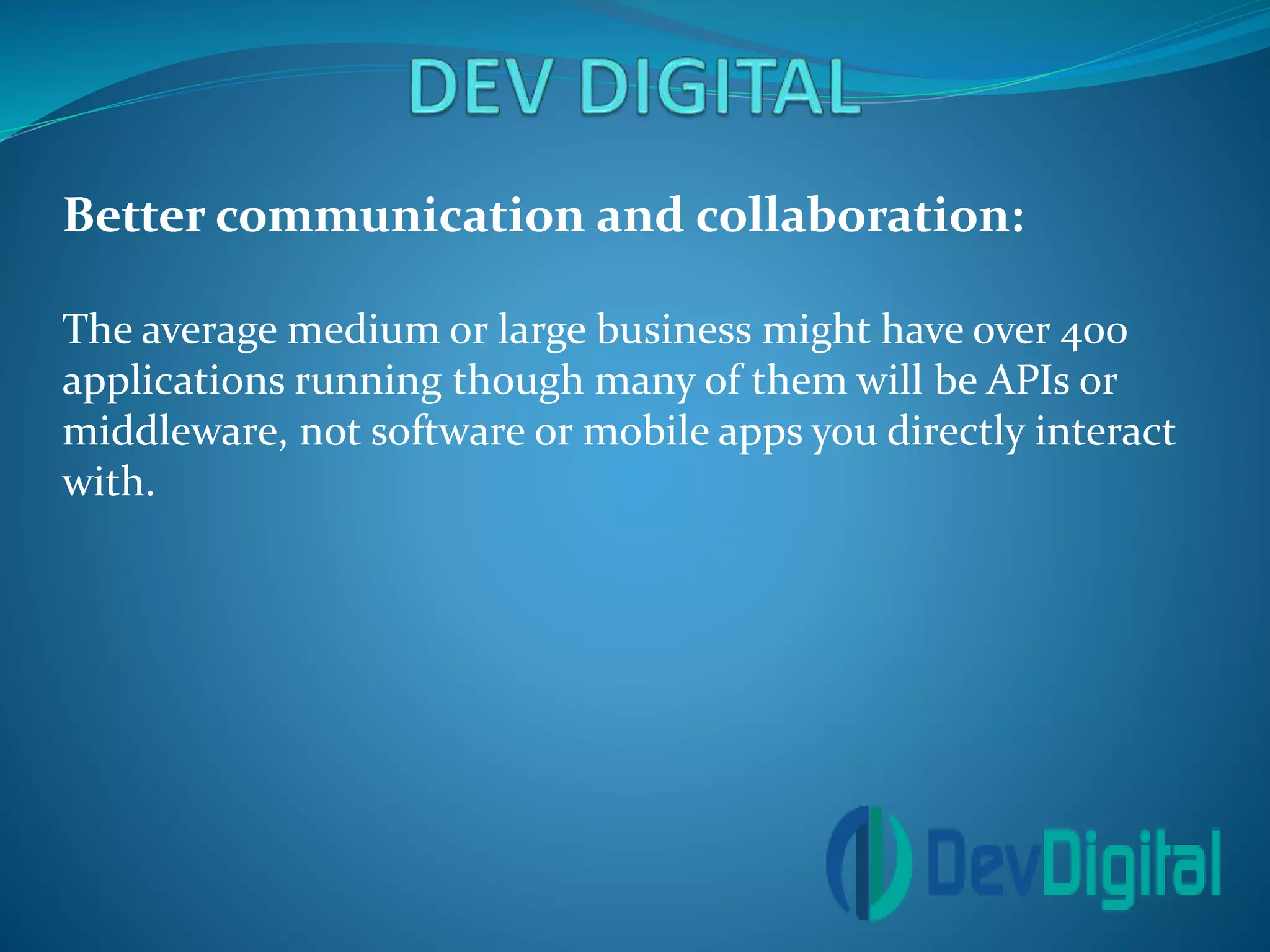 DEV DIGITAL

Better communication and collaboration:

The average medium or large business might have over 400 applications running though many of them will be APIs or middleware, not software or mobile apps you directly interact with.

DevDigital